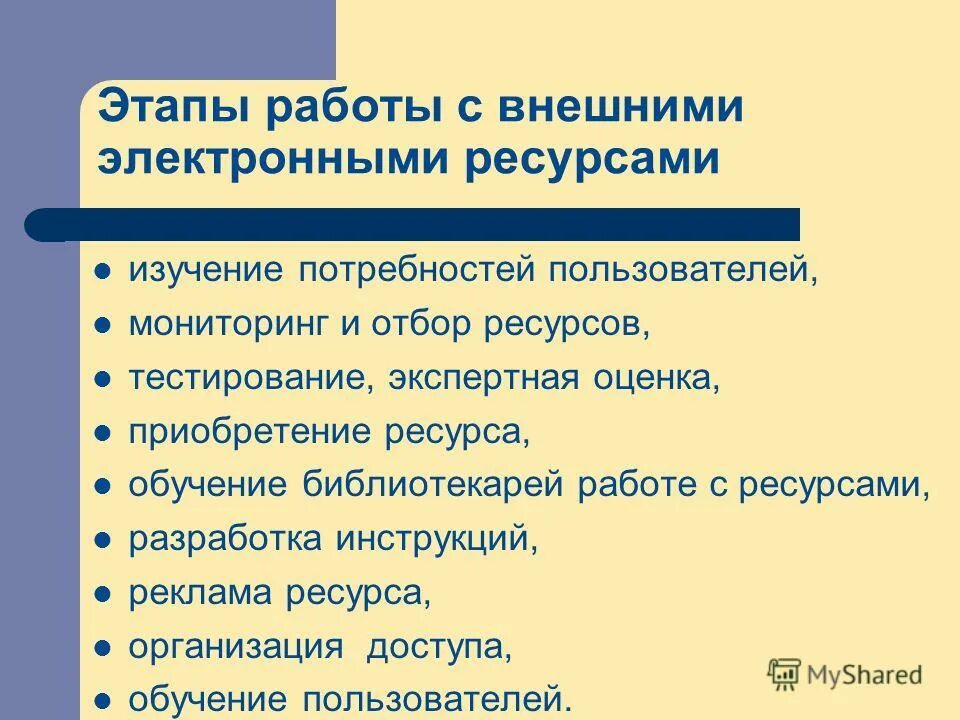 Этапы работы с внешними электронными ресурсами

- изучение потребностей пользователей,
- мониторинг и отбор ресурсов,
- тестирование, экспертная оценка,
- приобретение ресурса,
- обучение библиотекарей работе с ресурсами,
- разработка инструкций,
- реклама ресурса,
- организация доступа,
- обучение пользователей.

MyShared